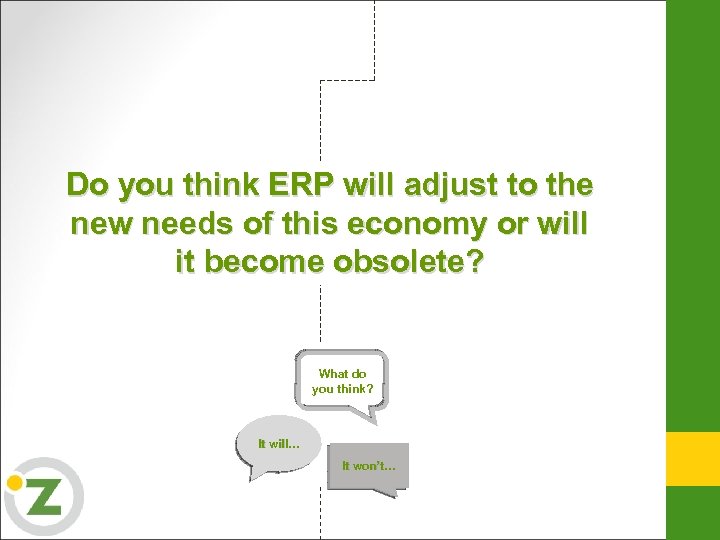 Do you think ERP will adjust to the new needs of this economy or will it become obsolete?

What do you think?

It will…

It won't…

Z